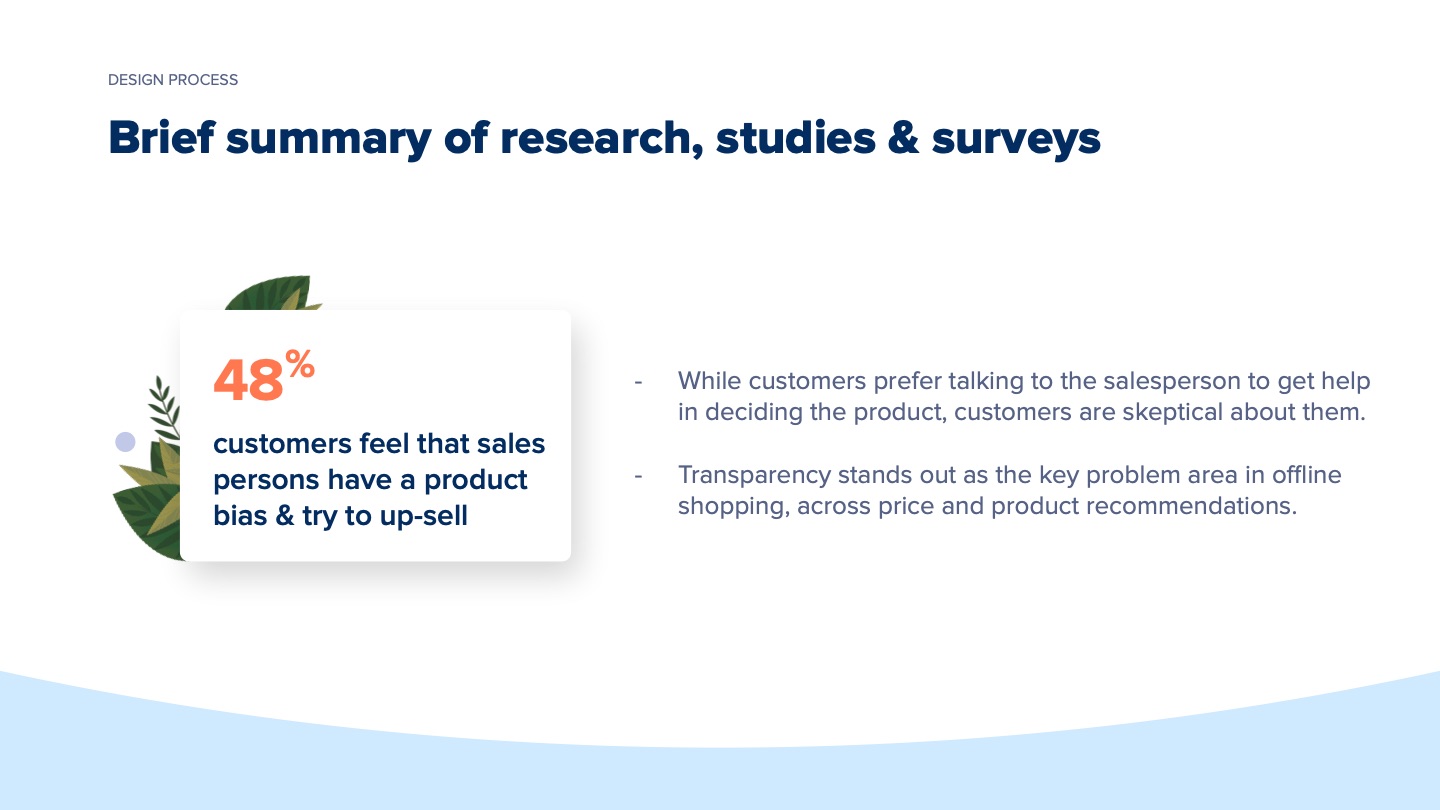 DESIGN PROCESS

Brief summary of research, studies & surveys

48%

customers feel that sales persons have a product bias & try to up-sell

- While customers prefer talking to the salesperson to get help in deciding the product, customers are skeptical about them.

- Transparency stands out as the key problem area in offline shopping, across price and product recommendations.